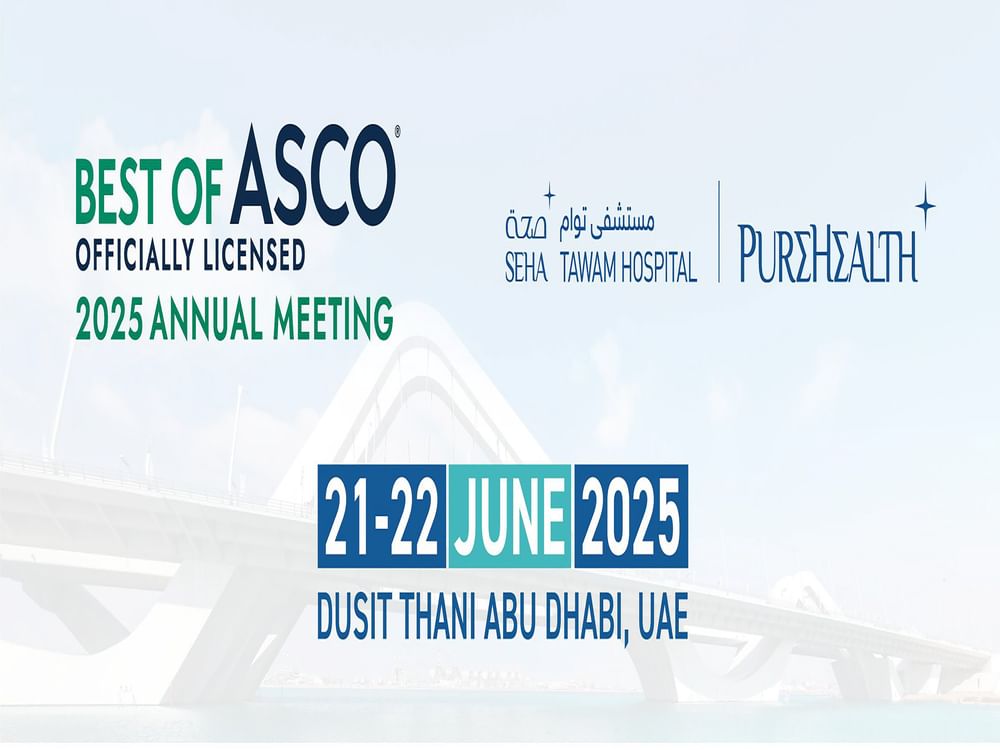 BEST OF ASCO®
OFFICIALLY LICENSED
2025 ANNUAL MEETING

صحة مستشفى توام
SEHA TAWAM HOSPITAL

PUREHEALTH

21-22 JUNE 2025
DUSIT THANI ABU DHABI, UAE